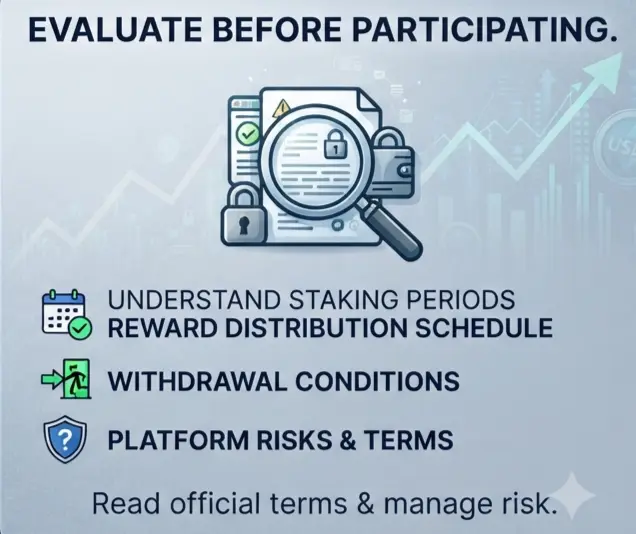 EVALUATE BEFORE PARTICIPATING.

UNDERSTAND STAKING PERIODS
REWARD DISTRIBUTION SCHEDULE

WITHDRAWAL CONDITIONS

PLATFORM RISKS & TERMS

Read official terms & manage risk.